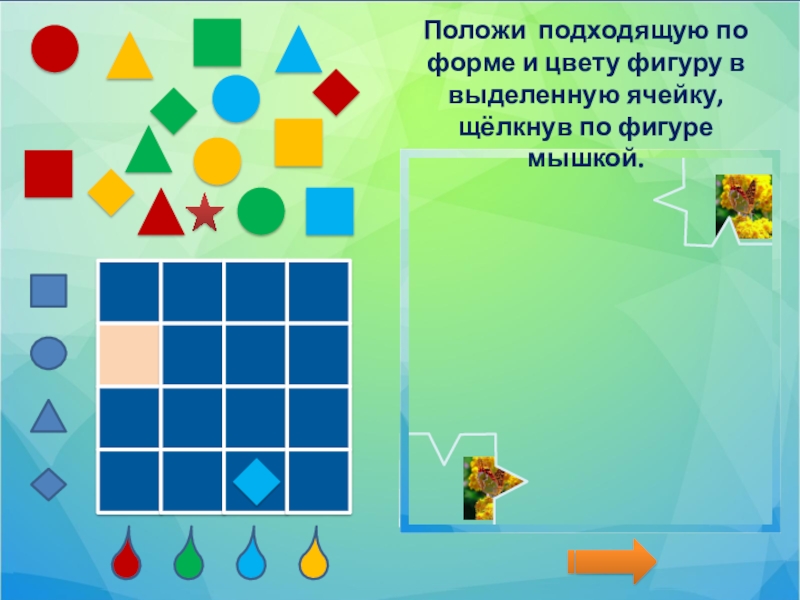 Положи подходящую по форме и цвету фигуру в выделенную ячейку, щёлкнув по фигуре мышкой.